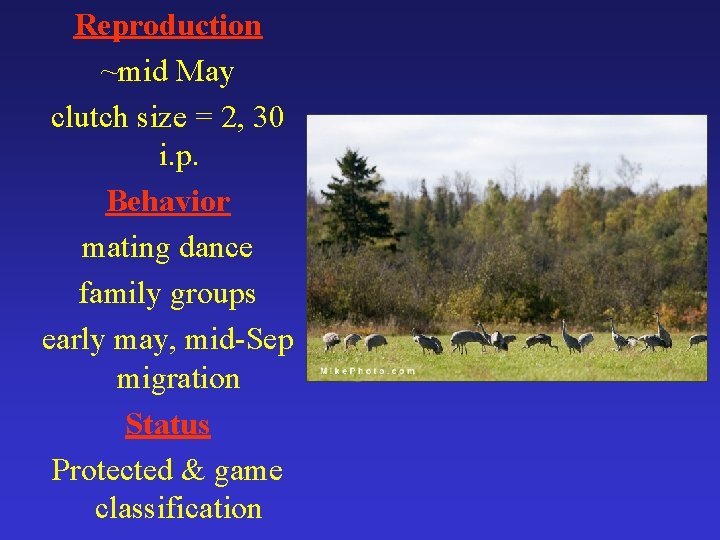 Reproduction

~mid May

clutch size = 2, 30 i.p.

Behavior

mating dance

family groups

early may, mid-Sep migration

Status

Protected & game classification

MikePhoto.com